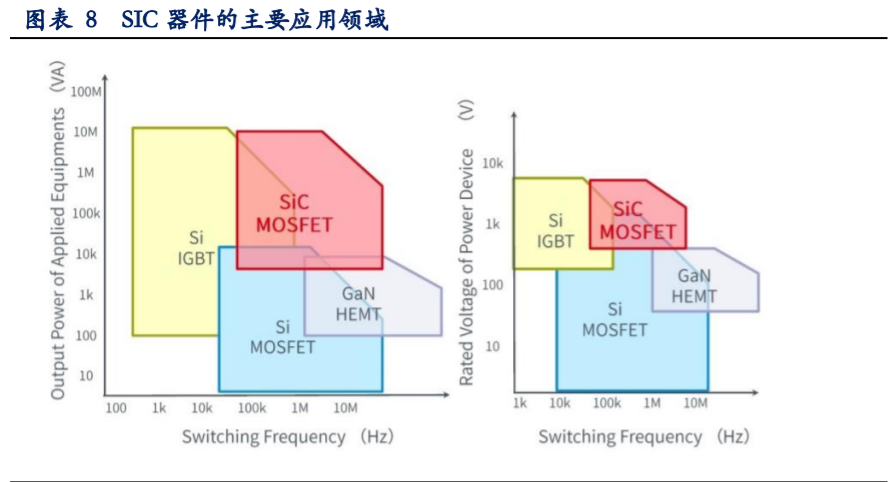 图表 8 SIC 器件的主要应用领域

Output Power of Applied Equipments (VA)

100M
10M
1M
100k
10k
1k
100
10

Si IGBT

SiC MOSFET

GaN HEMT

Si MOSFET

100 1k 10k 100k 1M 10M

Switching Frequency (Hz)

Rated Voltage of Power Device (V)

10k
1k
100
10

Si IGBT

SiC MOSFET

GaN HEMT

Si MOSFET

1k 10k 100k 1M 10M

Switching Frequency (Hz)